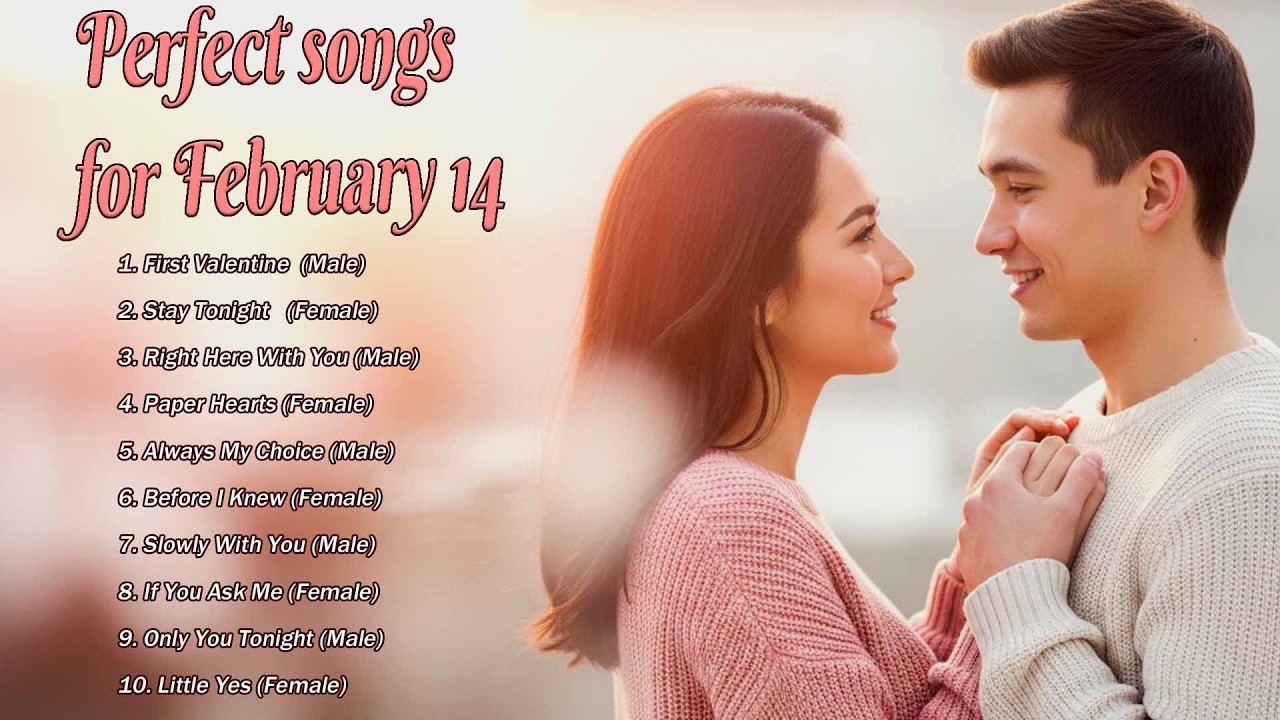 Perfect songs for February 14

1. First Valentine (Male)
2. Stay Tonight (Female)
3. Right Here With You (Male)
4. Paper Hearts (Female)
5. Always My Choice (Male)
6. Before I Knew (Female)
7. Slowly With You (Male)
8. If You Ask Me (Female)
9. Only You Tonight (Male)
10. Little Yes (Female)